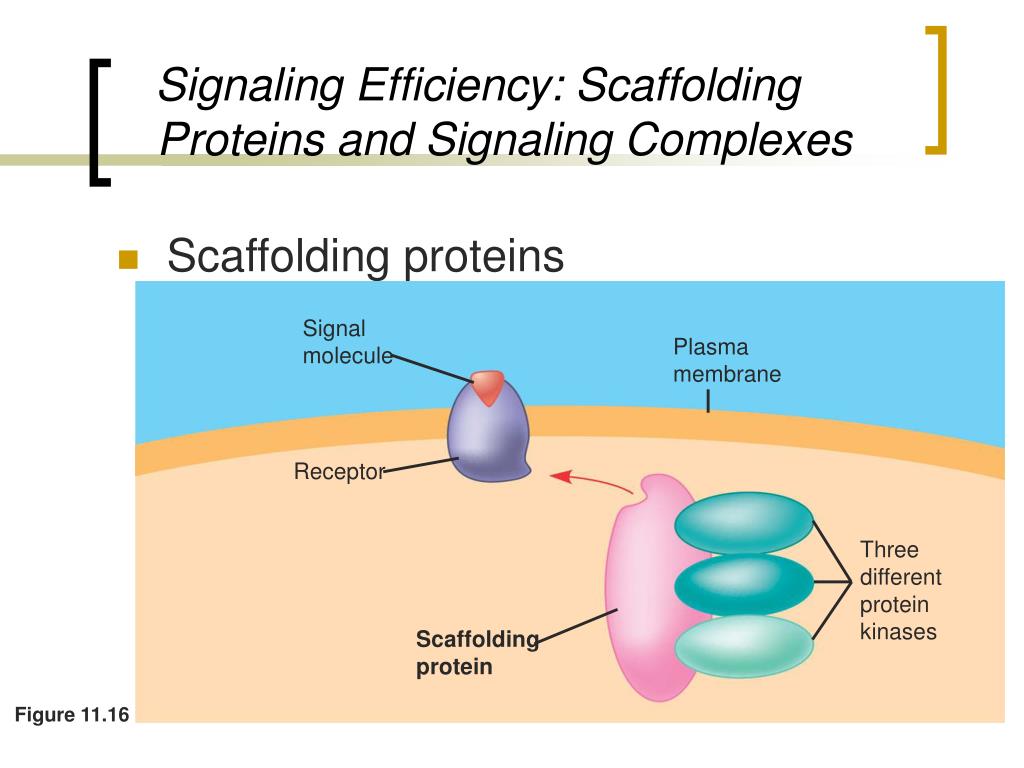 Signaling Efficiency: Scaffolding Proteins and Signaling Complexes

Scaffolding proteins

Signal molecule

Plasma membrane

Receptor

Three different protein kinases

Scaffolding protein

Figure 11.16